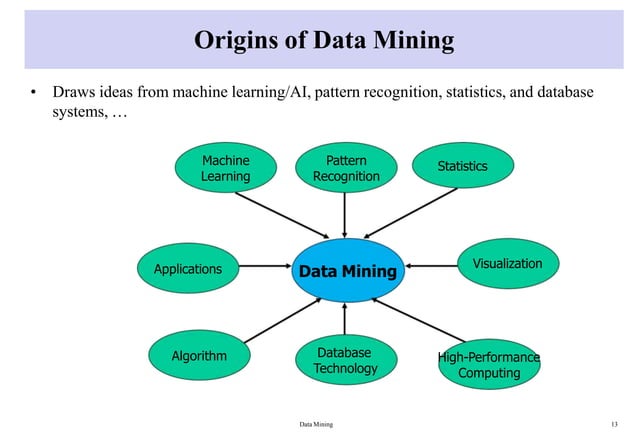 Origins of Data Mining

• Draws ideas from machine learning/AI, pattern recognition, statistics, and database systems, …

Machine Learning

Pattern Recognition

Statistics

Applications

Data Mining

Visualization

Algorithm

Database Technology

High-Performance Computing

Data Mining

13